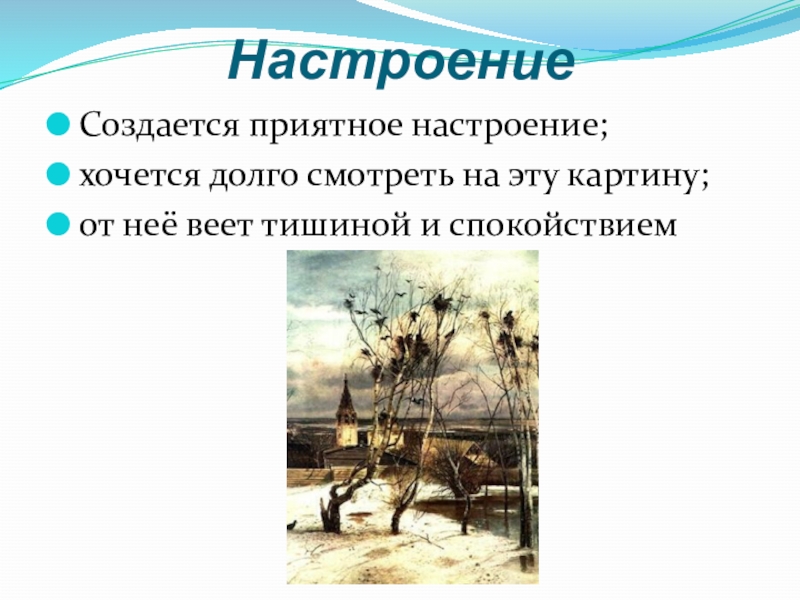 Настроение

Создается приятное настроение;

хочется долго смотреть на эту картину;

от неё веет тишиной и спокойствием